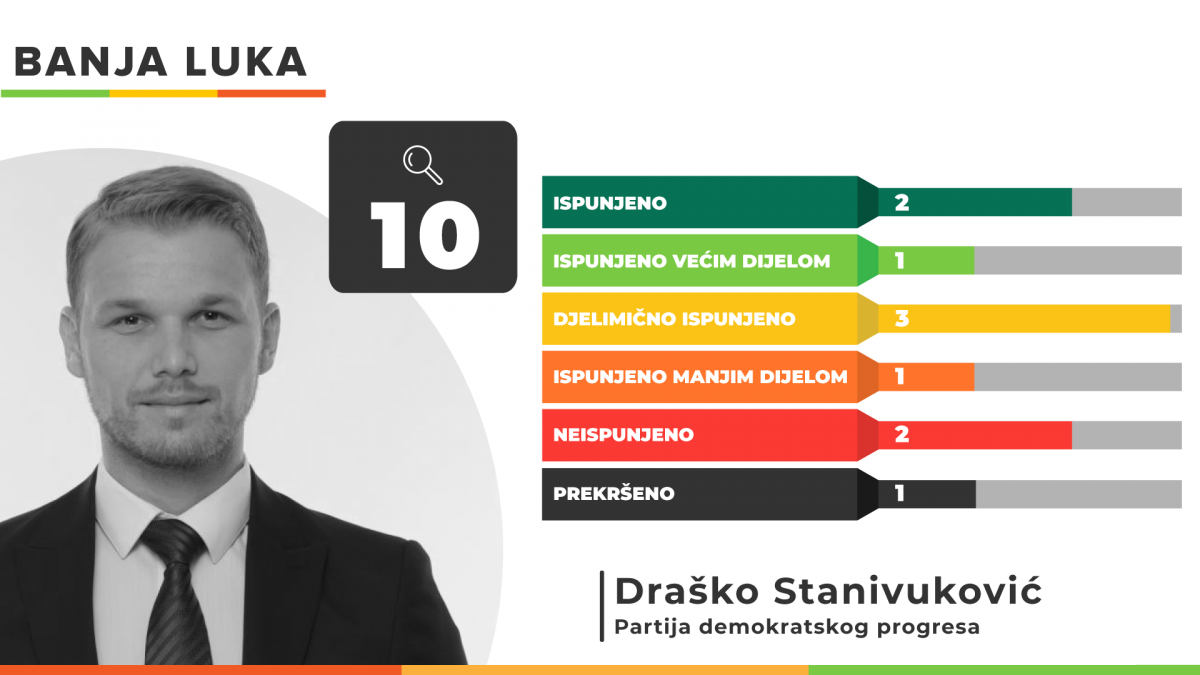 BANJA LUKA

10

ISPUNJENO 2
ISPUNJENO VEĆIM DIJELOM 1
DJELIMIČNO ISPUNJENO 3
ISPUNJENO MANJIM DIJELOM 1
NEISPUNJENO 2
PREKRŠENO 1

Draško Stanivuković
Partija demokratskog progresa